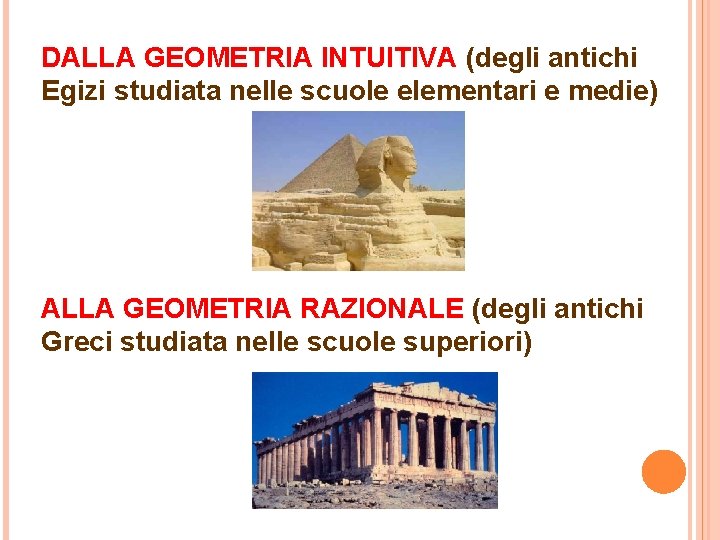 DALLA GEOMETRIA INTUITIVA (degli antichi Egizi studiata nelle scuole elementari e medie)

ALLA GEOMETRIA RAZIONALE (degli antichi Greci studiata nelle scuole superiori)